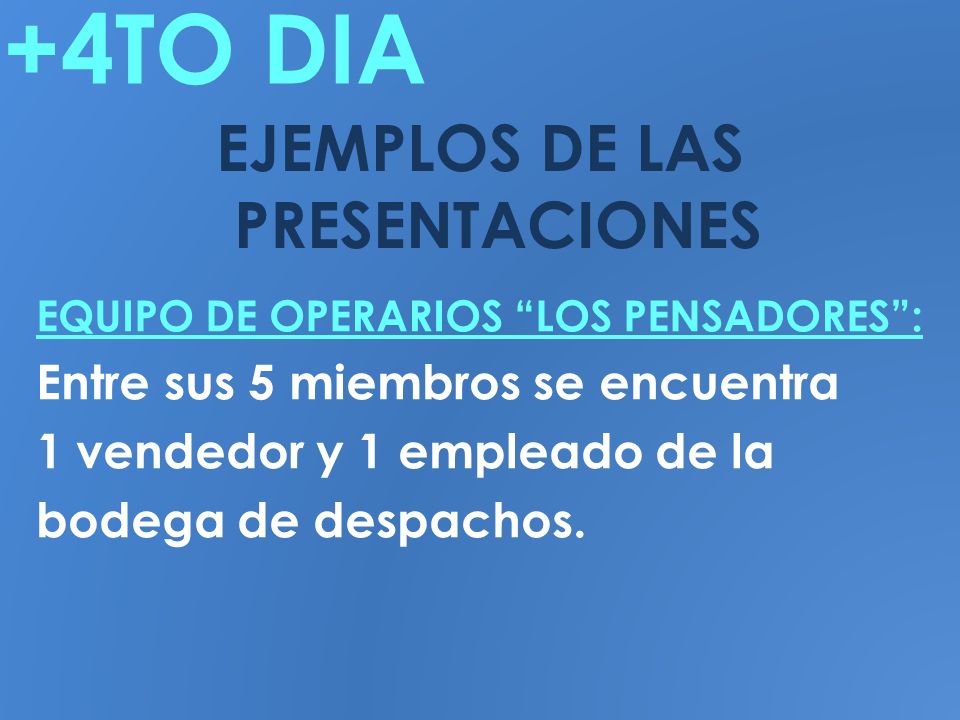 +4TO DIA

EJEMPLOS DE LAS PRESENTACIONES

EQUIPO DE OPERARIOS “LOS PENSADORES”:

Entre sus 5 miembros se encuentra 1 vendedor y 1 empleado de la bodega de despachos.